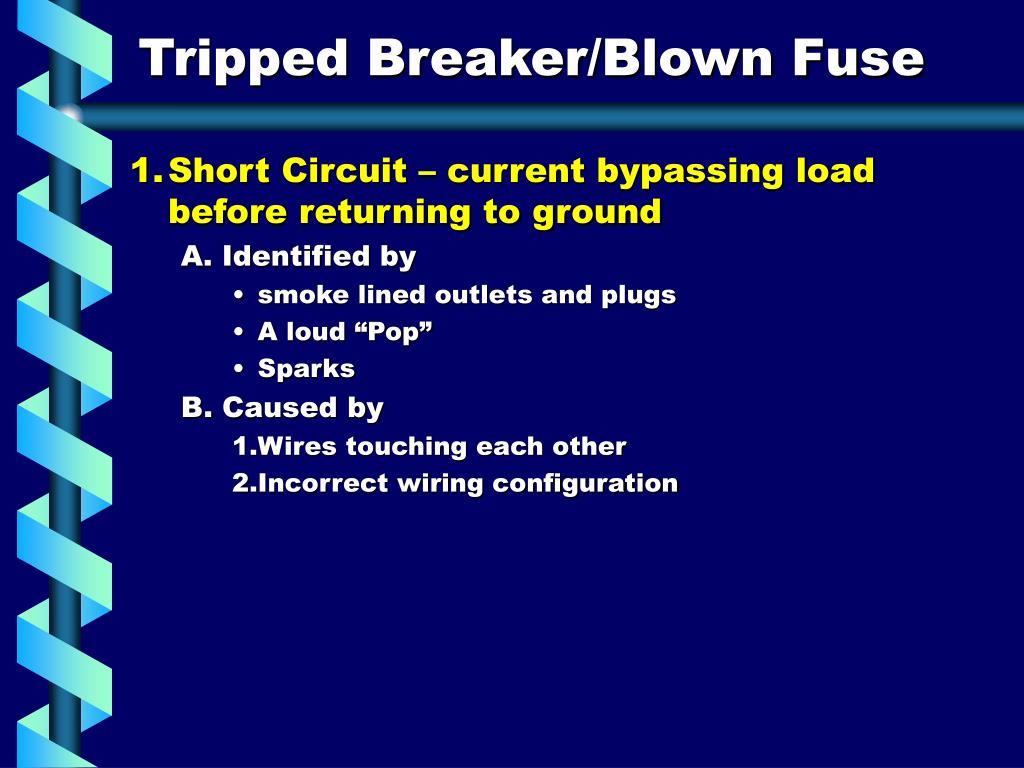 Tripped Breaker/Blown Fuse

1. Short Circuit – current bypassing load before returning to ground

A. Identified by

• smoke lined outlets and plugs
• A loud “Pop”
• Sparks

B. Caused by

1.Wires touching each other
2.Incorrect wiring configuration